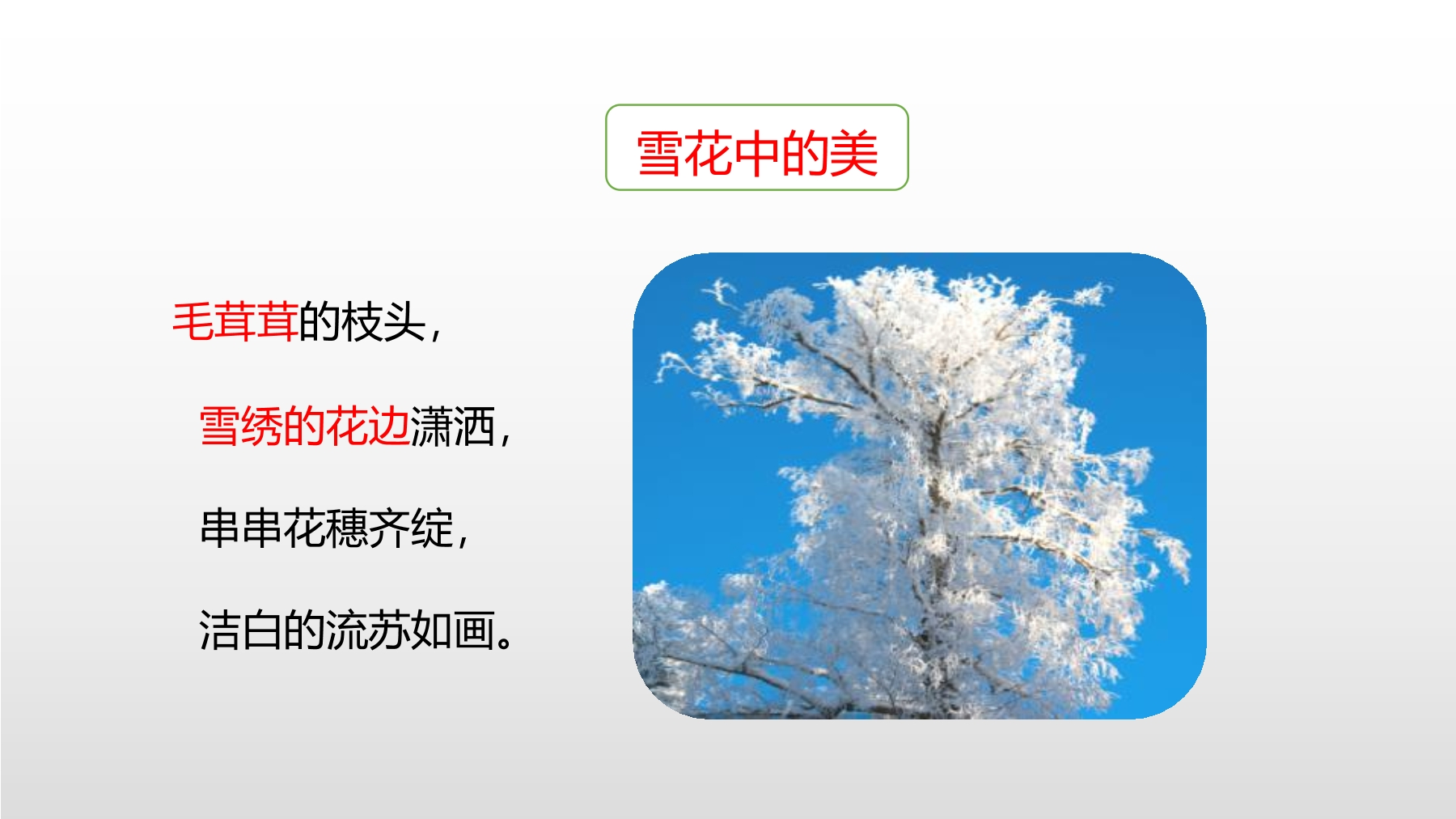 雪花中的美

毛茸茸的枝头，

雪绣的花边潇洒，

串串花穗齐绽，

洁白的流苏如画。